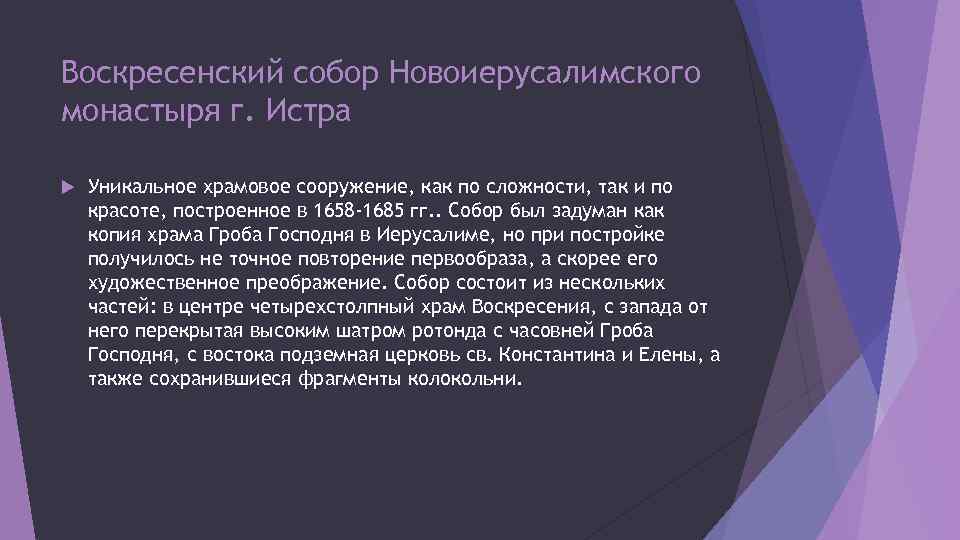 Воскресенский собор Новоиерусалимского монастыря г. Истра

Уникальное храмовое сооружение, как по сложности, так и по красоте, построенное в 1658-1685 гг.. Собор был задуман как копия храма Гроба Господня в Иерусалиме, но при постройке получилось не точное повторение первообраза, а скорее его художественное преображение. Собор состоит из нескольких частей: в центре четырехстолпный храм Воскресения, с запада от него перекрытая высоким шатром ротонда с часовней Гроба Господня, с востока подземная церковь св. Константина и Елены, а также сохранившиеся фрагменты колокольни.